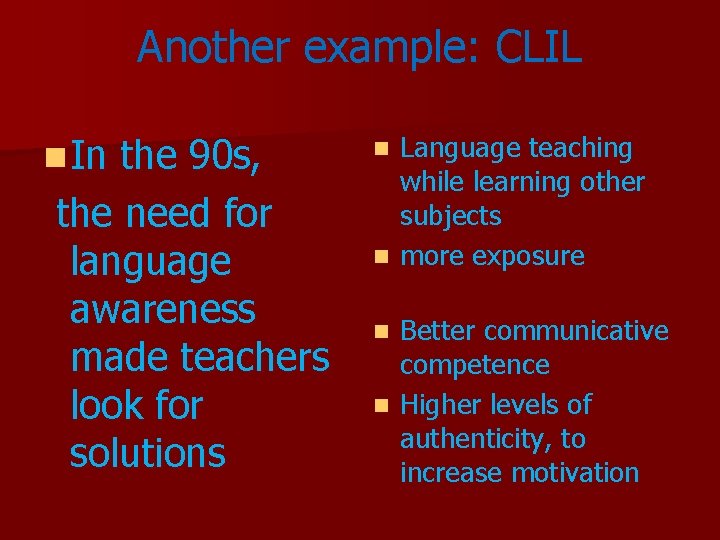 Another example: CLIL

• In the 90s, the need for language awareness made teachers look for solutions

• Language teaching while learning other subjects
• more exposure
• Better communicative competence
• Higher levels of authenticity, to increase motivation